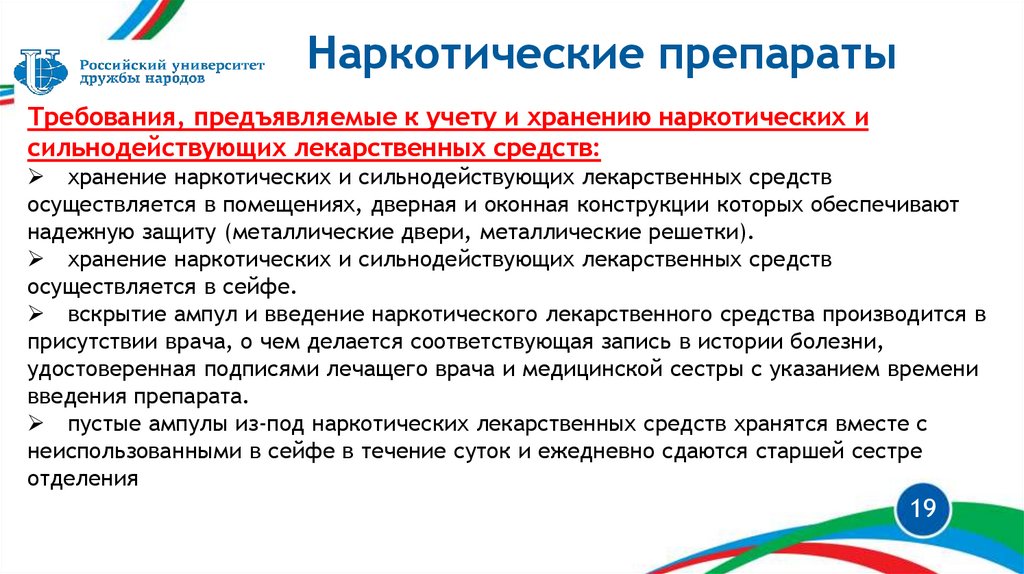 Российский университет дружбы народов

Наркотические препараты

Требования, предъявляемые к учету и хранению наркотических и сильнодействующих лекарственных средств:

➢ хранение наркотических и сильнодействующих лекарственных средств осуществляется в помещениях, дверная и оконная конструкции которых обеспечивают надежную защиту (металлические двери, металлические решетки).

➢ хранение наркотических и сильнодействующих лекарственных средств осуществляется в сейфе.

➢ вскрытие ампул и введение наркотического лекарственного средства производится в присутствии врача, о чем делается соответствующая запись в истории болезни, удостоверенная подписями лечащего врача и медицинской сестры с указанием времени введения препарата.

➢ пустые ампулы из-под наркотических лекарственных средств хранятся вместе с неиспользованными в сейфе в течение суток и ежедневно сдаются старшей сестре отделения

19